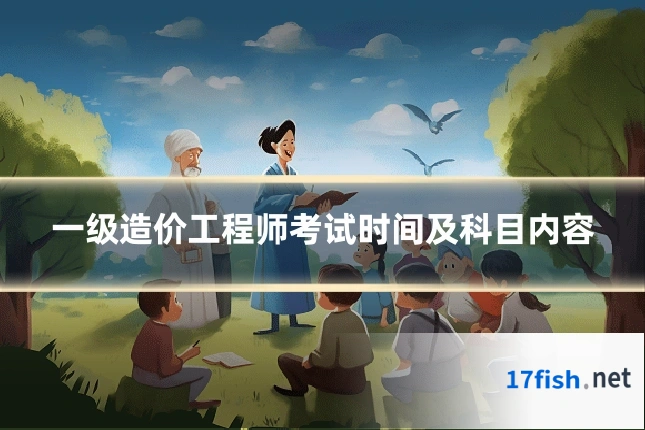 一级造价工程师考试时间及科目内容

17fish.net